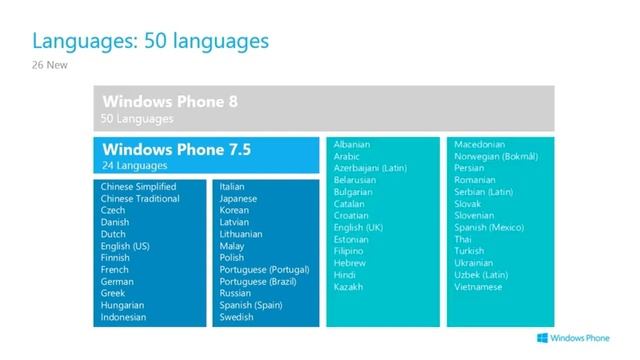 Languages: 50 languages

26 New

Windows Phone 8
50 Languages

Windows Phone 7.5
24 Languages

Chinese Simplified
Chinese Traditional
Czech
Danish
Dutch
English (US)
Finnish
French
German
Greek
Hungarian
Indonesian

Italian
Japanese
Korean
Latvian
Lithuanian
Malay
Polish
Portuguese (Portugal)
Portuguese (Brazil)
Russian
Spanish (Spain)
Swedish

Albanian
Arabic
Azerbaijani (Latin)
Belarusian
Bulgarian
Catalan
Croatian
English (UK)
Estonian
Filipino
Hebrew
Hindi
Kazakh

Macedonian
Norwegian (Bokmål)
Persian
Romanian
Serbian (Latin)
Slovak
Slovenian
Spanish (Mexico)
Thai
Turkish
Ukrainian
Uzbek (Latin)
Vietnamese

Windows Phone